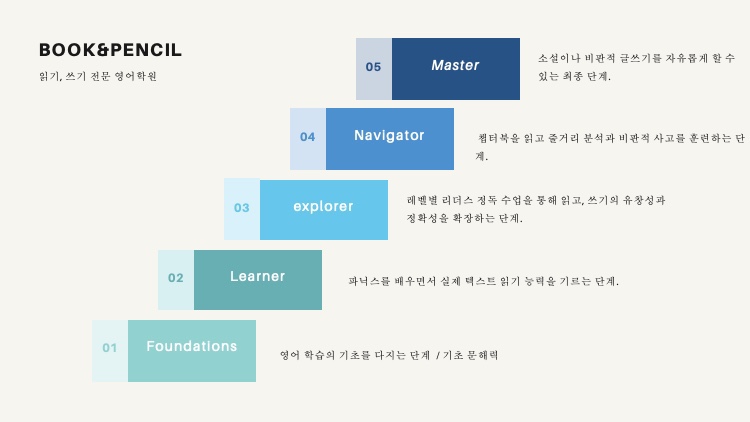 BOOK&PENCIL

읽기, 쓰기 전문 영어학원

05 Master

소설이나 비판적 글쓰기를 자유롭게 할 수 있는 최종 단계.

04 Navigator

챕터북을 읽고 줄거리 분석과 비판적 사고를 훈련하는 단계.

03 explorer

레벨별 리더스 정독 수업을 통해 읽고, 쓰기의 유창성과 정확성을 확장하는 단계.

02 Learner

파닉스를 배우면서 실제 텍스트 읽기 능력을 기르는 단계.

01 Foundations

영어 학습의 기초를 다지는 단계 / 기초 문해력